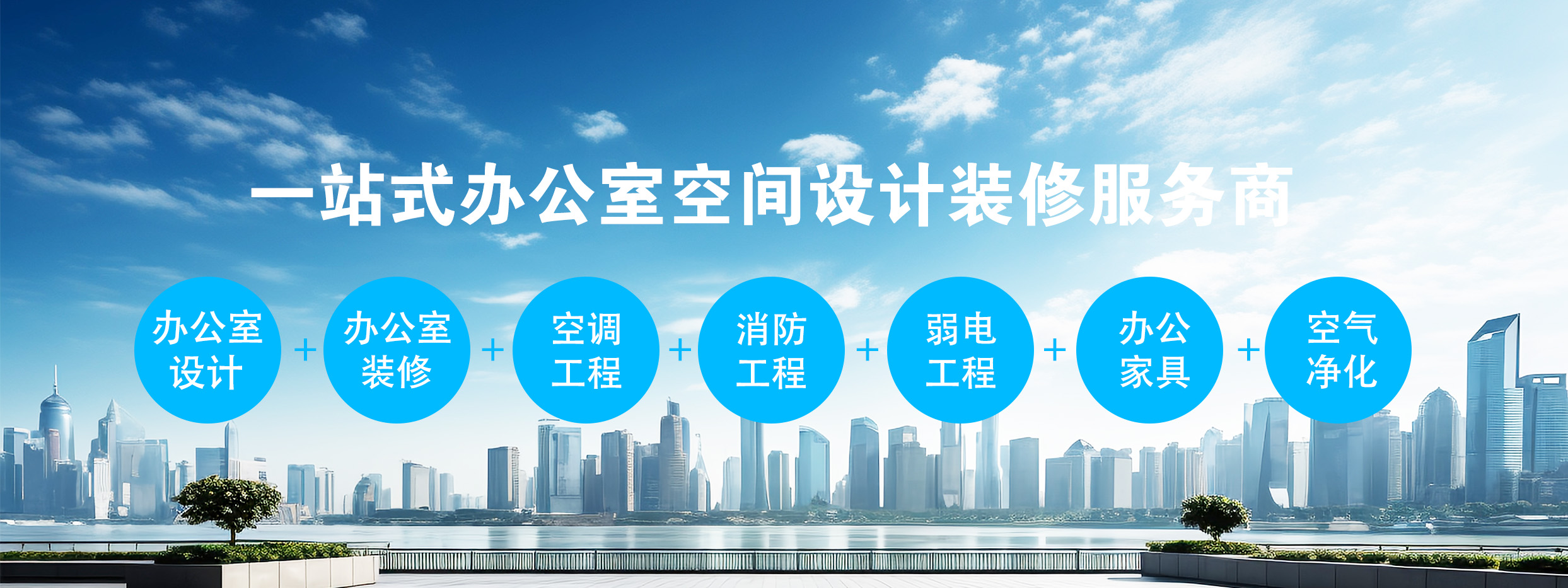 一站式办公室空间设计装修服务商

办公室设计 + 办公室装修 + 空调工程 + 消防工程 + 弱电工程 + 办公家具 + 空气净化